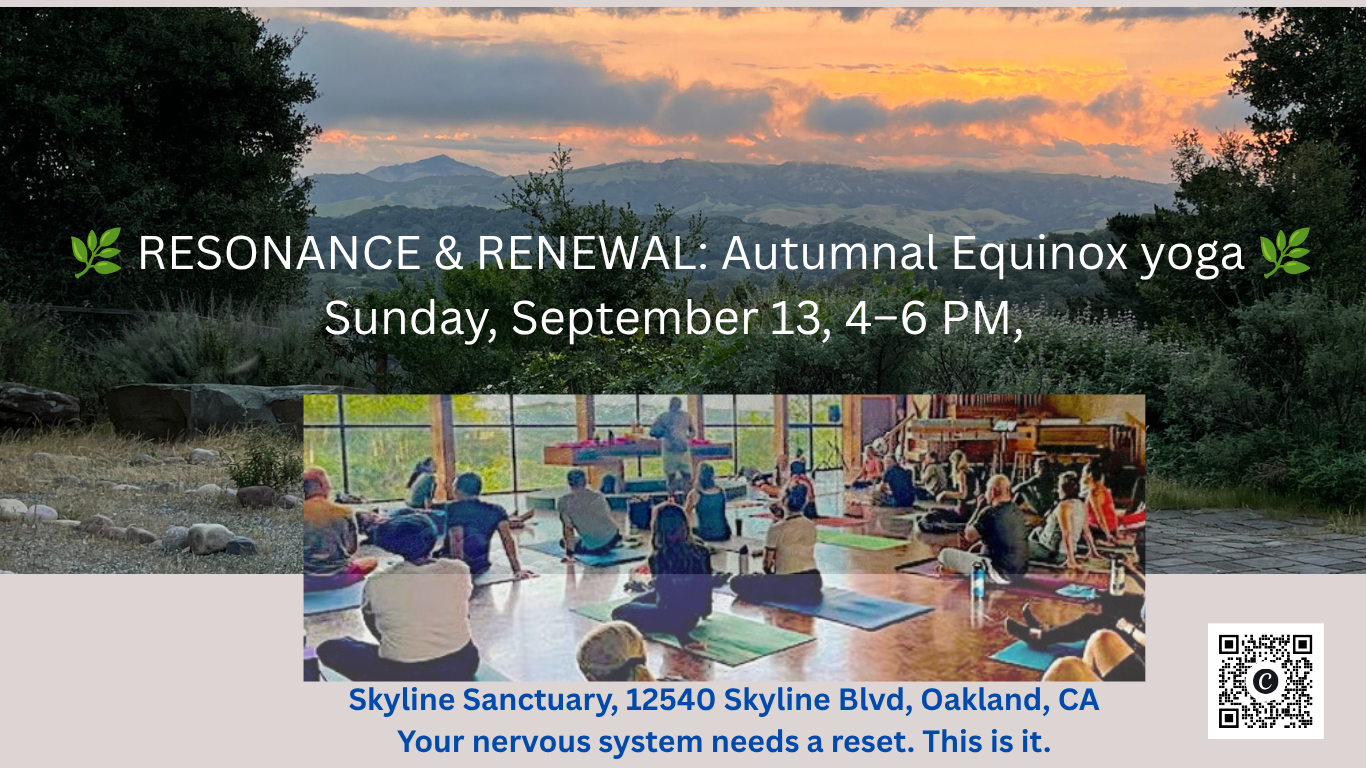 🌿 RESONANCE & RENEWAL: Autumnal Equinox yoga 🌿
Sunday, September 13, 4–6 PM,

Skyline Sanctuary, 12540 Skyline Blvd, Oakland, CA
Your nervous system needs a reset. This is it.